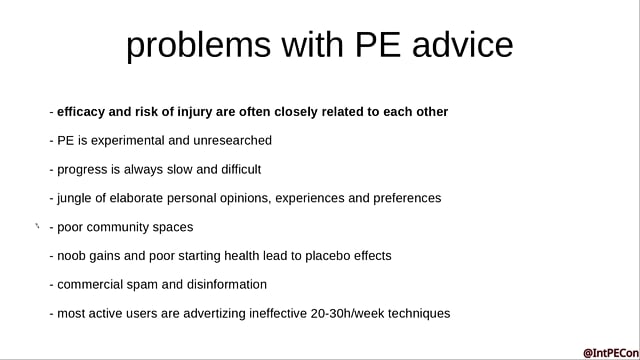 problems with PE advice

- efficacy and risk of injury are often closely related to each other

- PE is experimental and unresearched

- progress is always slow and difficult

- jungle of elaborate personal opinions, experiences and preferences

- poor community spaces

- noob gains and poor starting health lead to placebo effects

- commercial spam and disinformation

- most active users are advertizing ineffective 20-30h/week techniques

@IntPECon